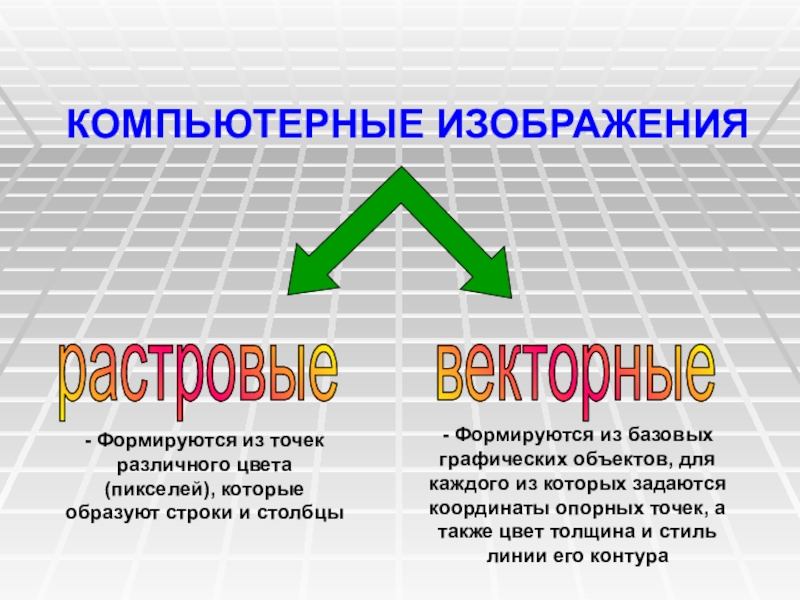 КОМПЬЮТЕРНЫЕ ИЗОБРАЖЕНИЯ

растровые

- Формируются из точек различного цвета (пикселей), которые образуют строки и столбцы

векторные

- Формируются из базовых графических объектов, для каждого из которых задаются координаты опорных точек, а также цвет толщина и стиль линии его контура